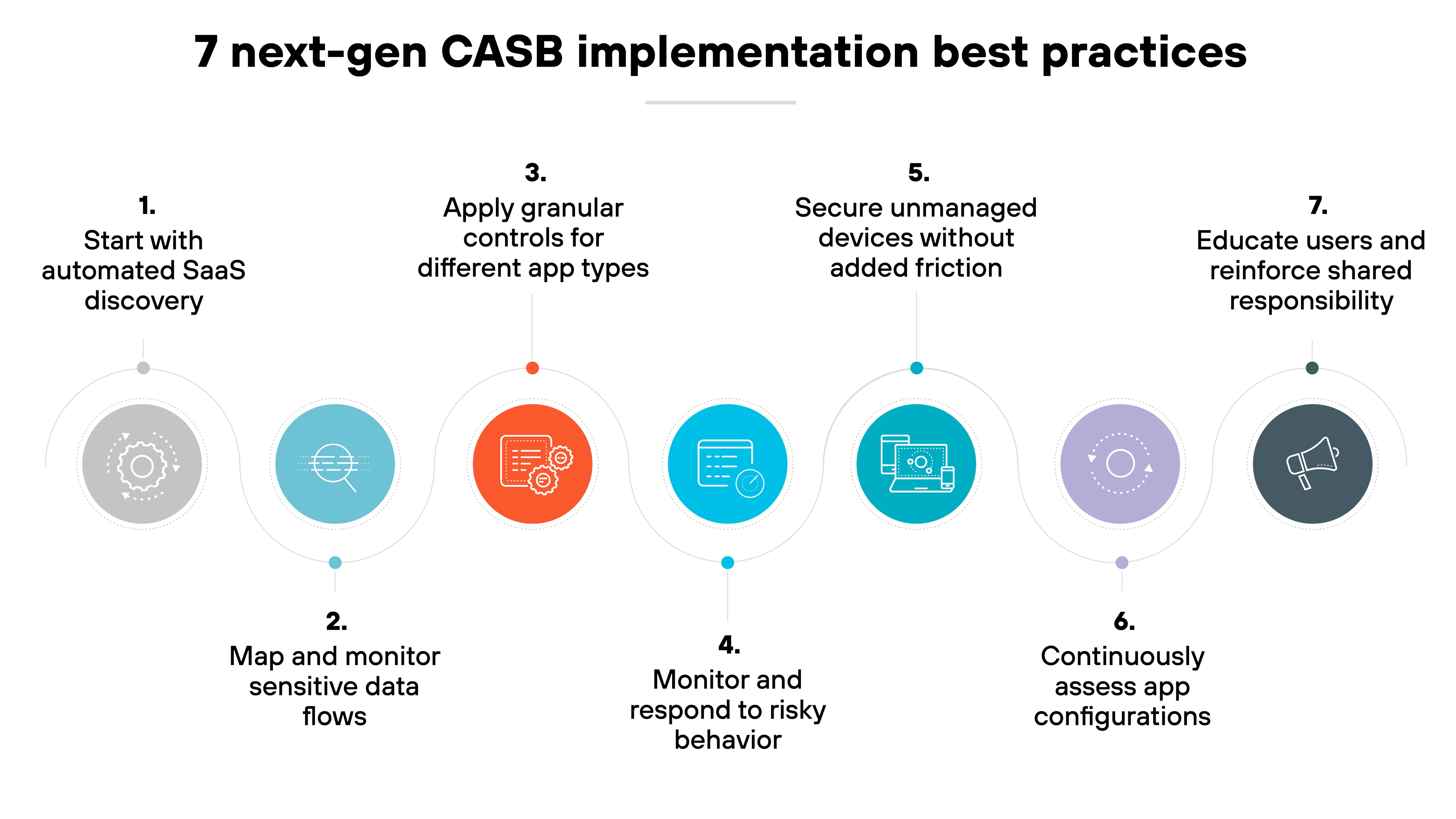 7 next-gen CASB implementation best practices

1.
Start with automated SaaS discovery

2.
Map and monitor sensitive data flows

3.
Apply granular controls for different app types

4.
Monitor and respond to risky behavior

5.
Secure unmanaged devices without added friction

6.
Continuously assess app configurations

7.
Educate users and reinforce shared responsibility